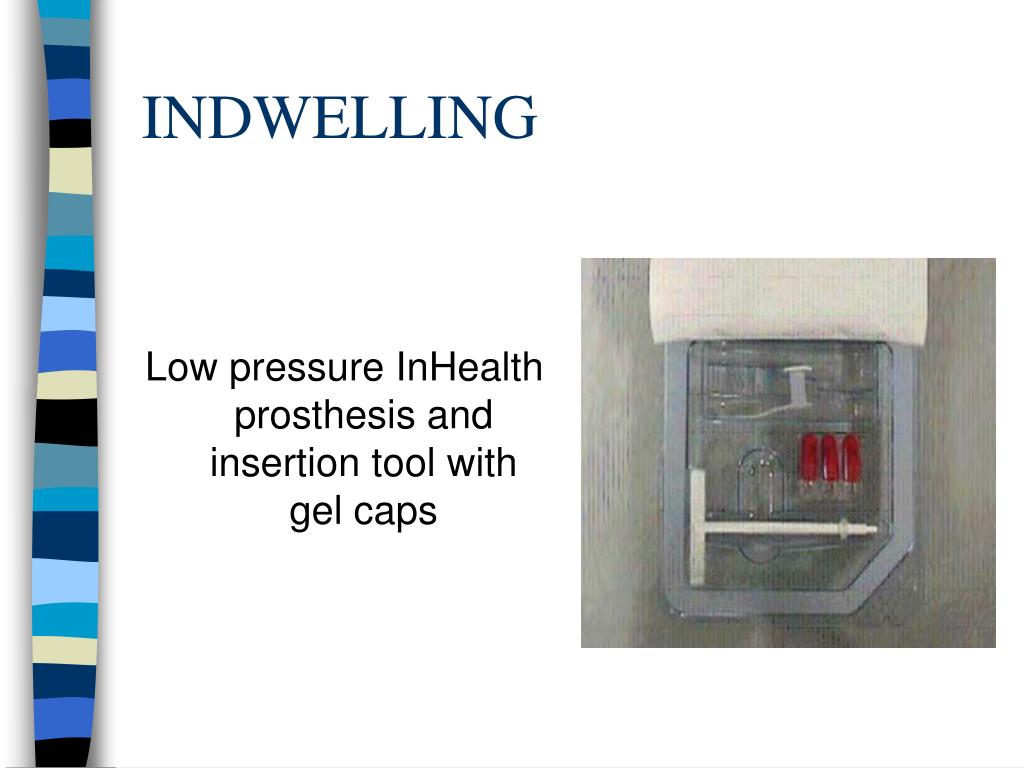 INDWELLING

Low pressure InHealth prosthesis and insertion tool with gel caps